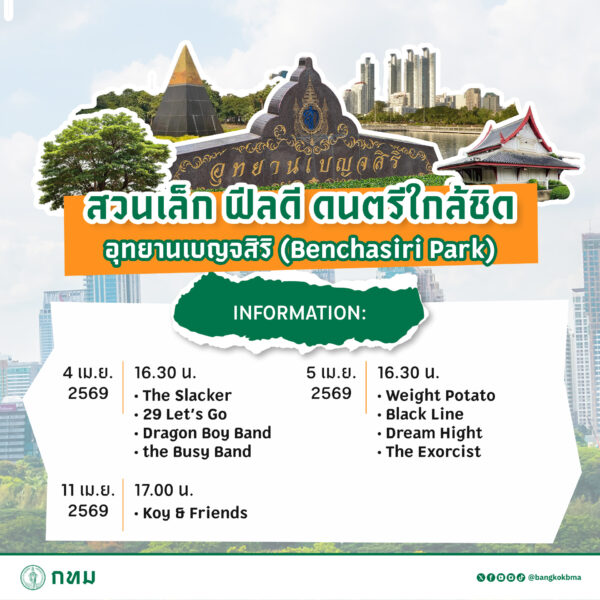 อุทยานเบญจสิริ

สวนเล็ก ฟีลดี ดนตรีใกล้ชิด
อุทยานเบญจสิริ (Benchasiri Park)

INFORMATION:

4 เม.ย. 2569
16.30 น.
• The Slacker
• 29 Let's Go
• Dragon Boy Band
• the Busy Band

5 เม.ย. 2569
16.30 น.
• Weight Potato
• Black Line
• Dream Hight
• The Exorcist

11 เม.ย. 2569
17.00 น.
• Koy & Friends

กทม

@bangkokbma